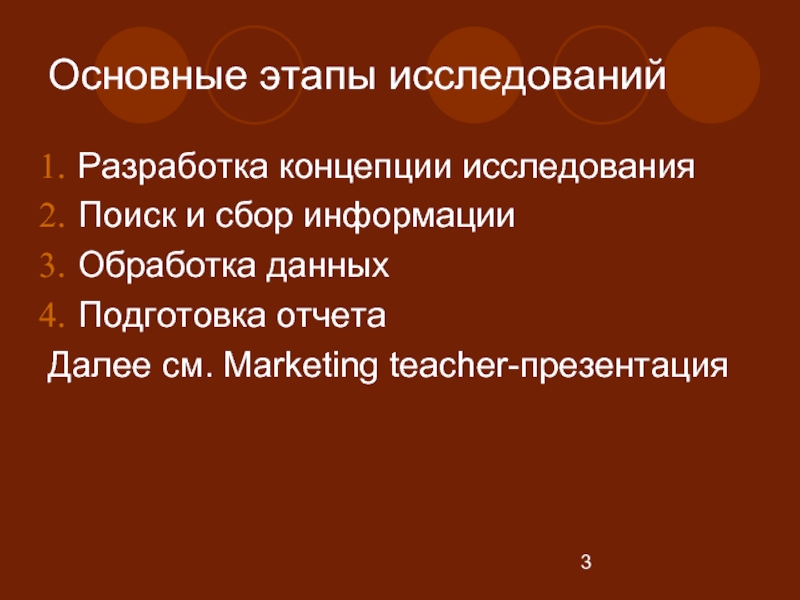 Основные этапы исследований

1. Разработка концепции исследования
2. Поиск и сбор информации
3. Обработка данных
4. Подготовка отчета

Далее см. Marketing teacher-презентация

3